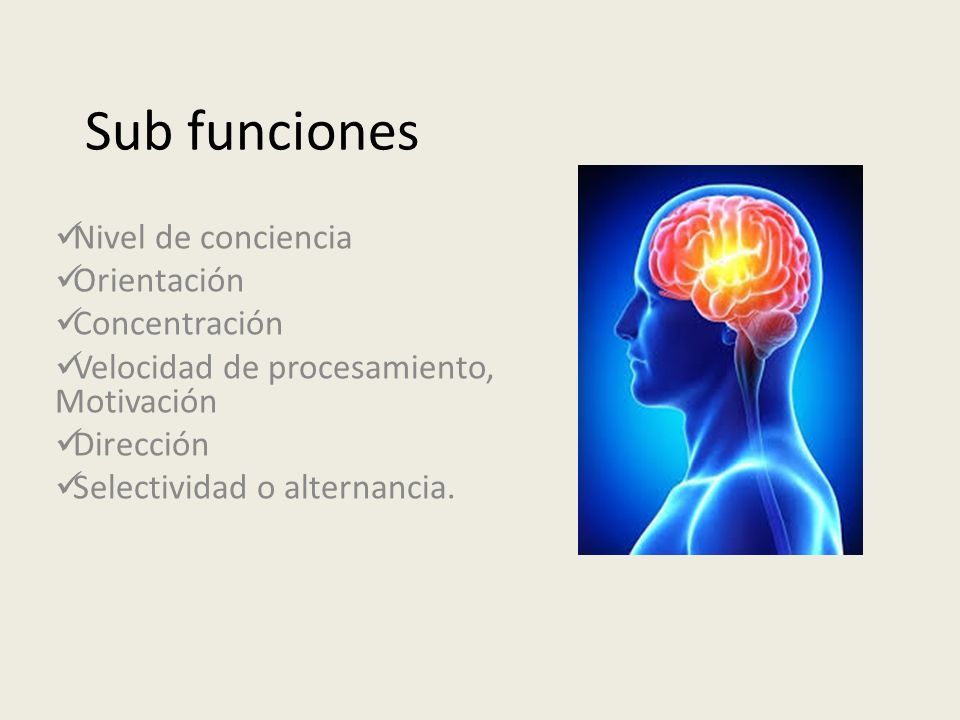 Sub funciones

✓Nivel de conciencia
✓Orientación
✓Concentración
✓Velocidad de procesamiento, Motivación
✓Dirección
✓Selectividad o alternancia.